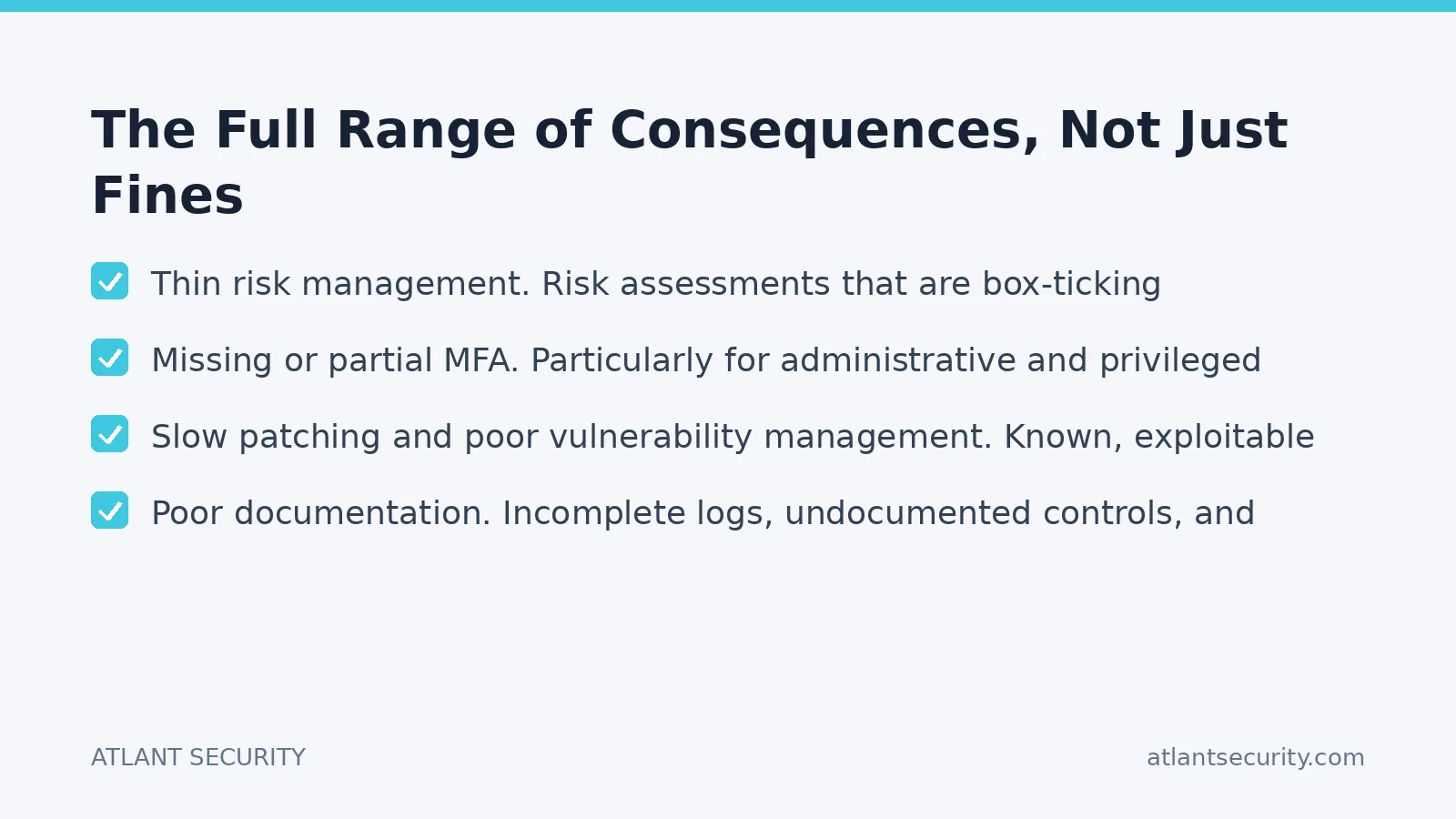 The Full Range of Consequences, Not Just Fines

Thin risk management. Risk assessments that are box-ticking

Missing or partial MFA. Particularly for administrative and privileged

Slow patching and poor vulnerability management. Known, exploitable

Poor documentation. Incomplete logs, undocumented controls, and

ATLANT SECURITY

atlantsecurity.com